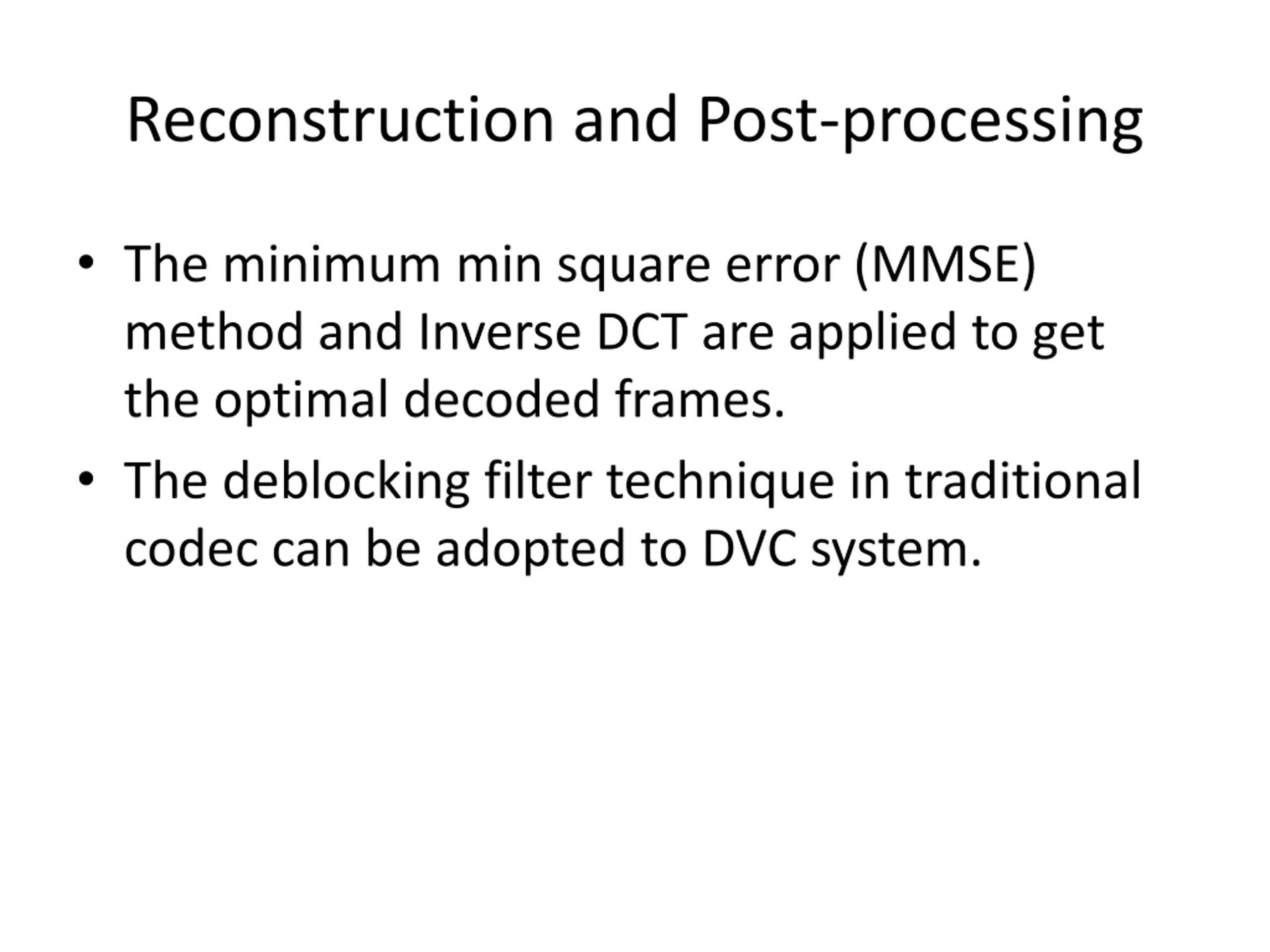 Reconstruction and Post-processing

• The minimum min square error (MMSE) method and Inverse DCT are applied to get the optimal decoded frames.

• The deblocking filter technique in traditional codec can be adopted to DVC system.